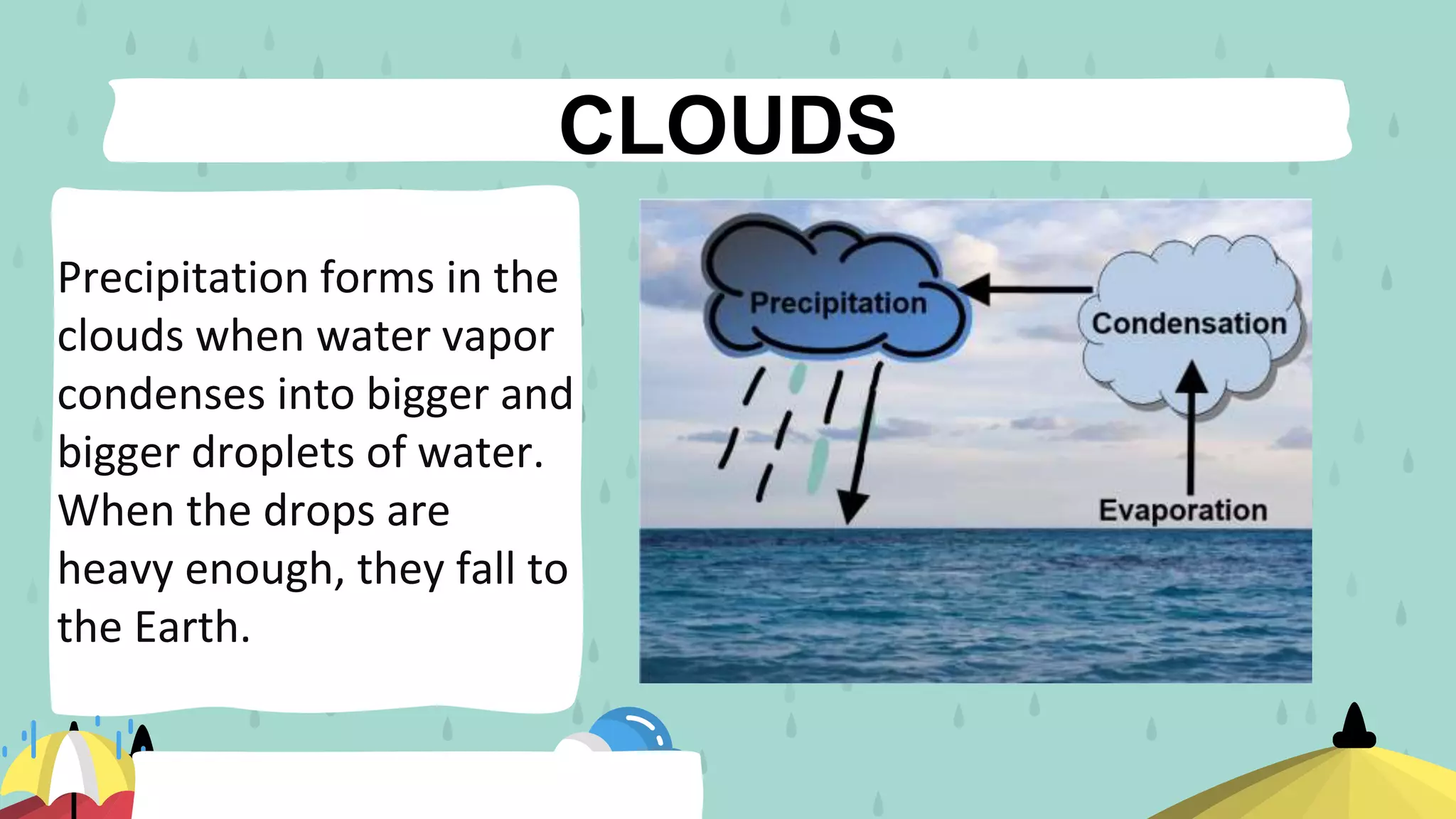 CLOUDS

Precipitation forms in the clouds when water vapor condenses into bigger and bigger droplets of water. When the drops are heavy enough, they fall to the Earth.

Precipitation

Condensation

Evaporation